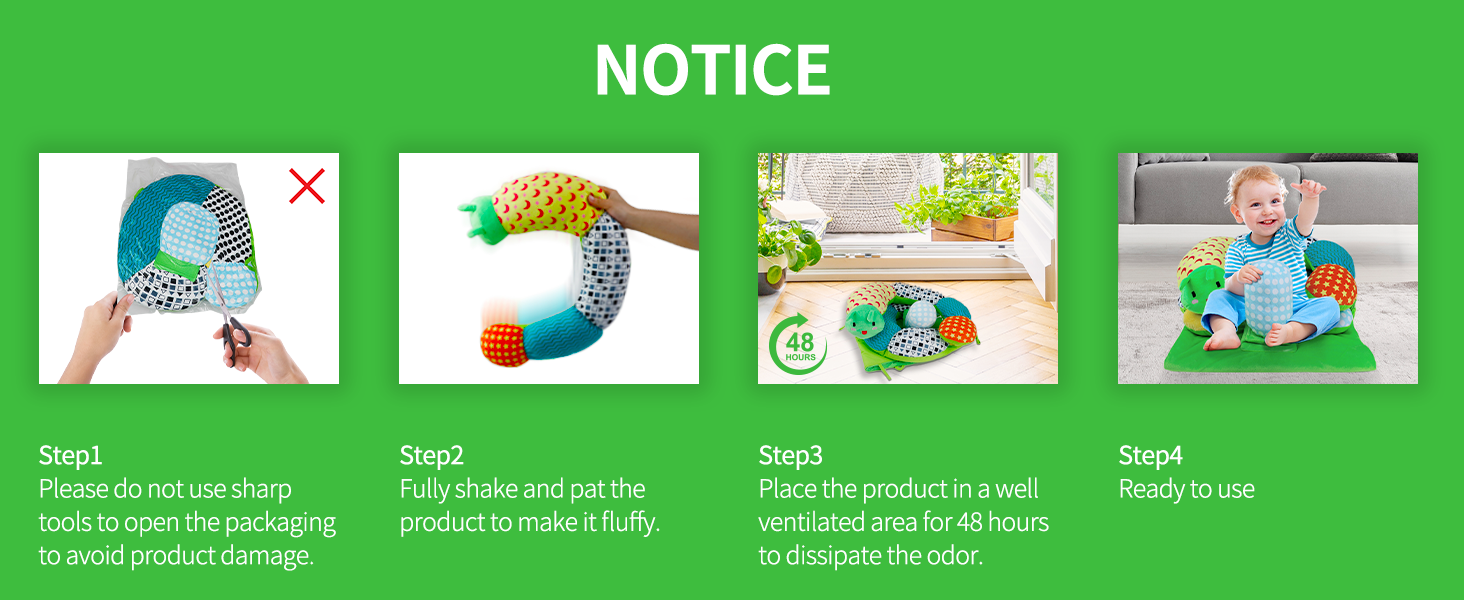 NOTICE

48 HOURS

Step1
Please do not use sharp tools to open the packaging to avoid product damage.

Step2
Fully shake and pat the product to make it fluffy.

Step3
Place the product in a well ventilated area for 48 hours to dissipate the odor.

Step4
Ready to use